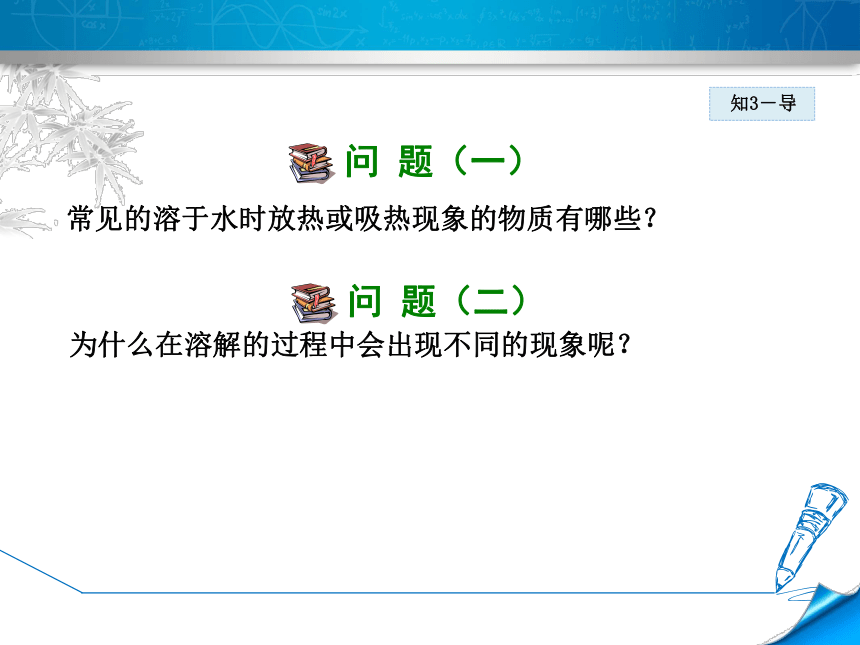 知3－导

问 题（一）

常见的溶于水时放热或吸热现象的物质有哪些？

问 题（二）

为什么在溶解的过程中会出现不同的现象呢？